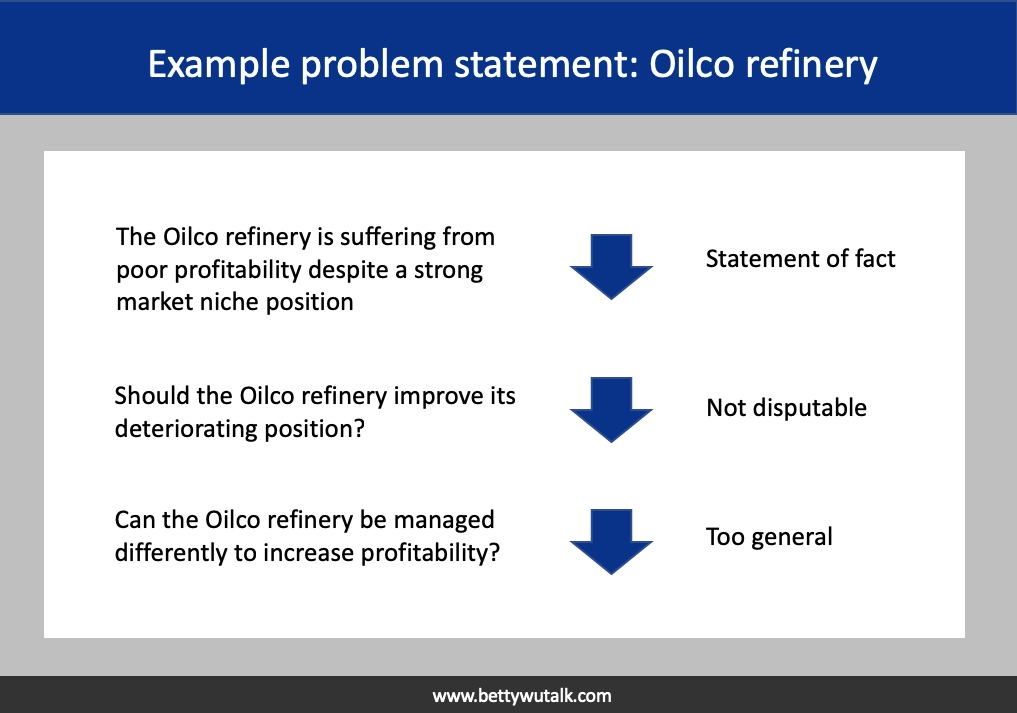 Example problem statement: Oilco refinery

The Oilco refinery is suffering from poor profitability despite a strong market niche position

Statement of fact

Should the Oilco refinery improve its deteriorating position?

Not disputable

Can the Oilco refinery be managed differently to increase profitability?

Too general

www.bettywutalk.com